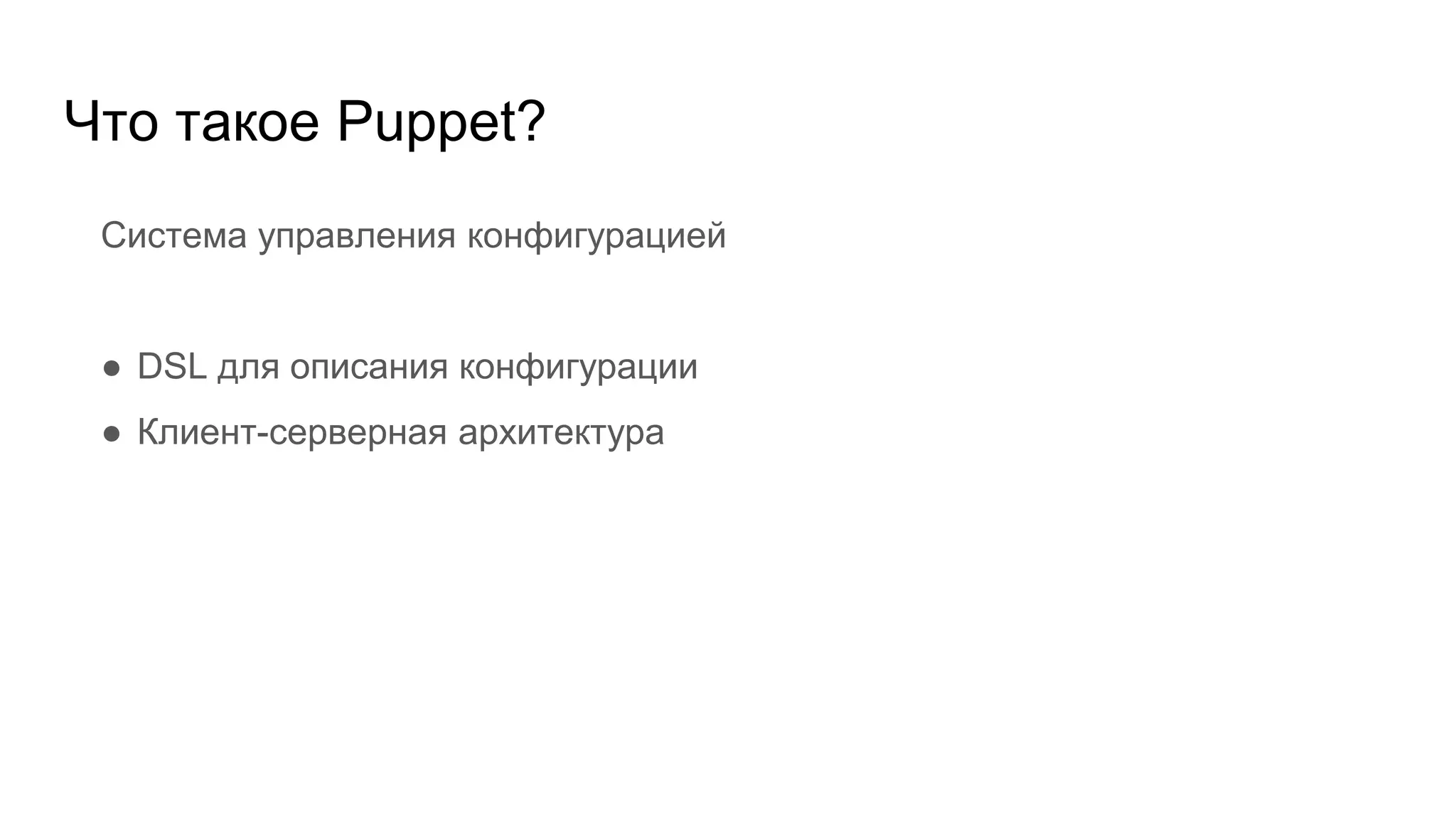 Что такое Puppet?

Система управления конфигурацией

● DSL для описания конфигурации
● Клиент-серверная архитектура